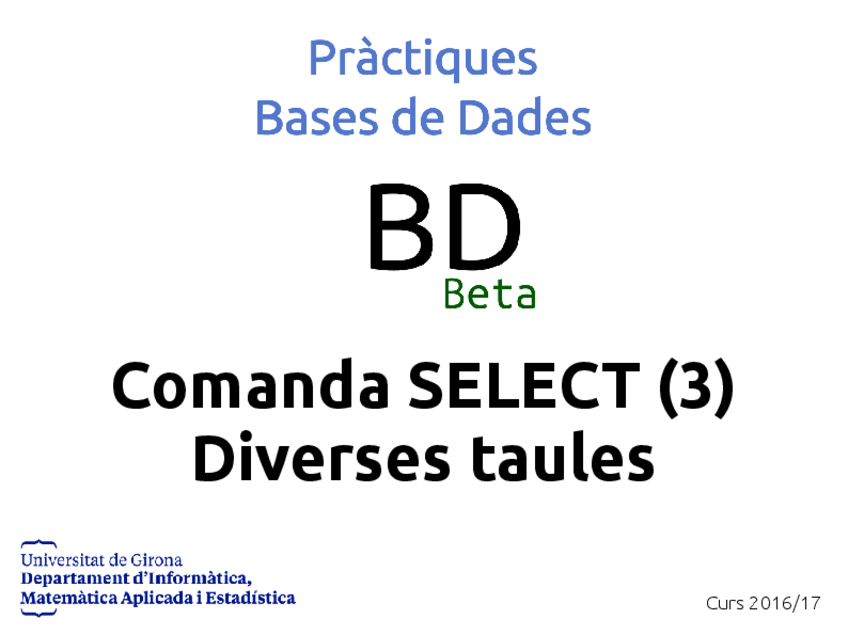 Pràctiques
Bases de Dades

BD
Beta

Comanda SELECT (3)
Diverses taules

Universitat de Girona
Departament d'Informàtica,
Matemàtica Aplicada i Estadística

Curs 2016/17